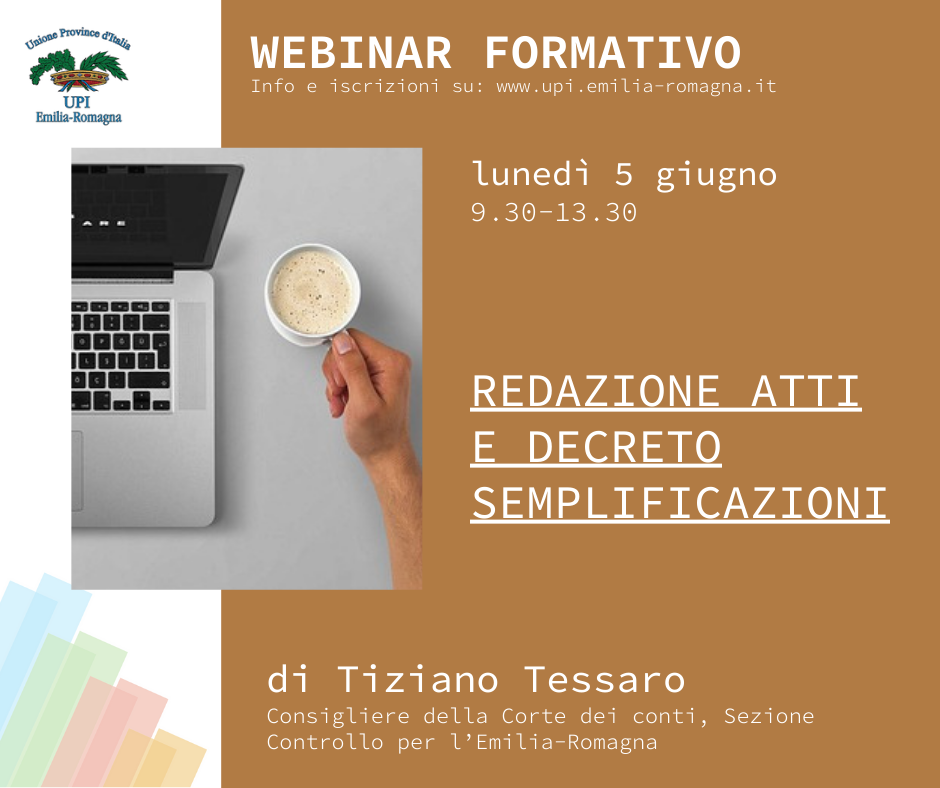 Unione Province d'Italia
UPI
Emilia-Romagna

WEBINAR FORMATIVO
Info e iscrizioni su: www.upi.emilia-romagna.it

lunedì 5 giugno
9.30-13.30

REDAZIONE ATTI E DECRETO SEMPLIFICAZIONI

di Tiziano Tessaro
Consigliere della Corte dei conti, Sezione Controllo per l'Emilia-Romagna